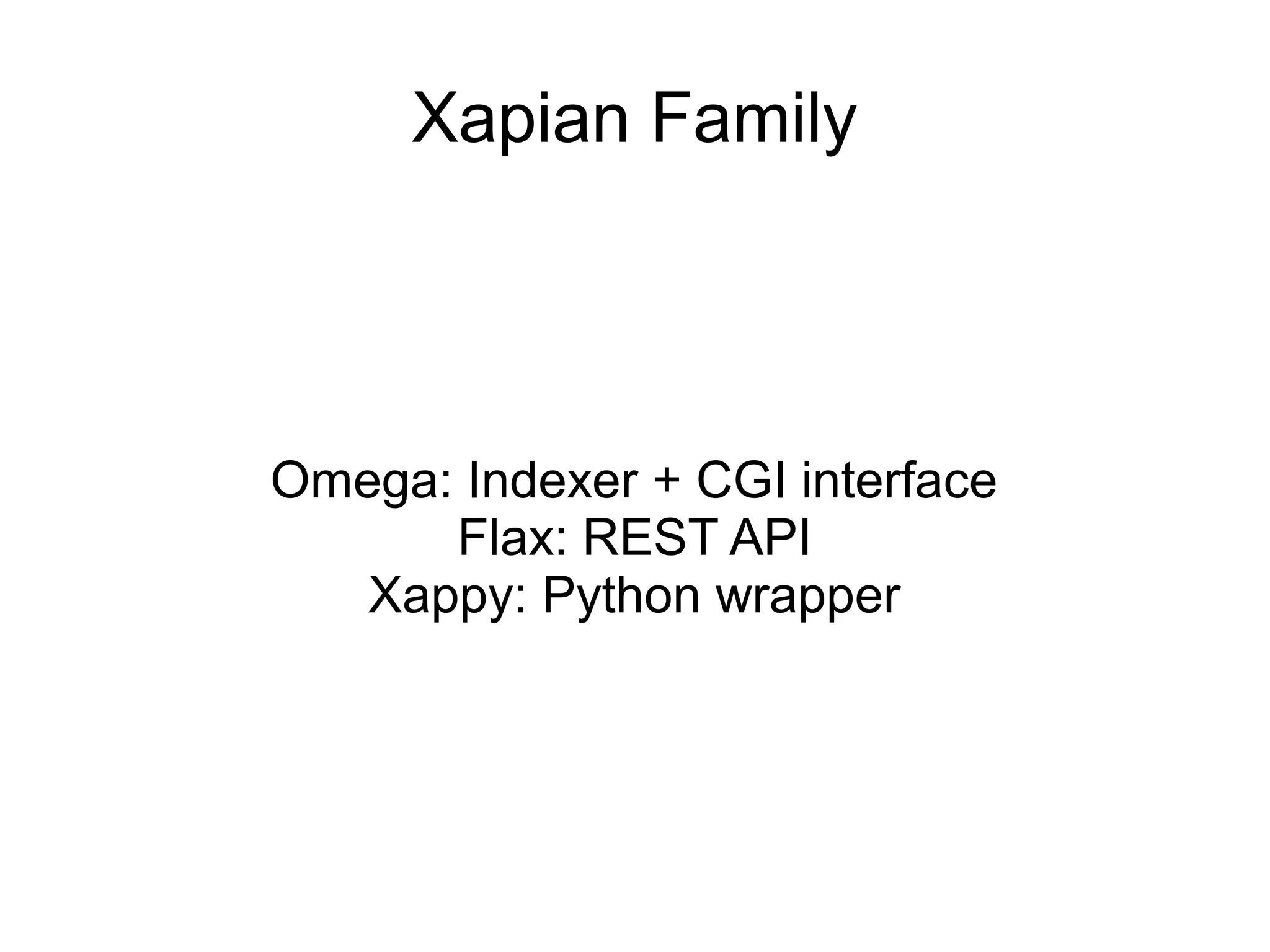 Xapian Family

Omega: Indexer + CGI interface
Flax: REST API
Xappy: Python wrapper